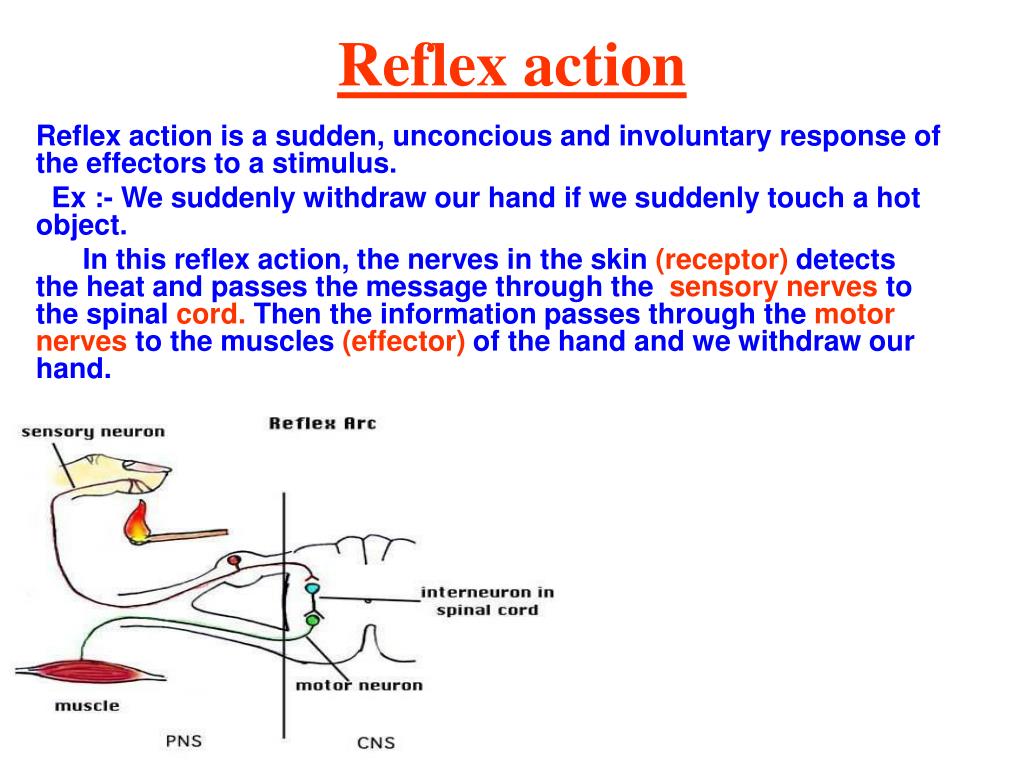 Reflex action

Reflex action is a sudden, unconcious and involuntary response of the effectors to a stimulus.

Ex :- We suddenly withdraw our hand if we suddenly touch a hot object.

In this reflex action, the nerves in the skin (receptor) detects the heat and passes the message through the sensory nerves to the spinal cord. Then the information passes through the motor nerves to the muscles (effector) of the hand and we withdraw our hand.

Reflex Arc

sensory neuron

interneuron in spinal cord

motor neuron

muscle

PNS

CNS